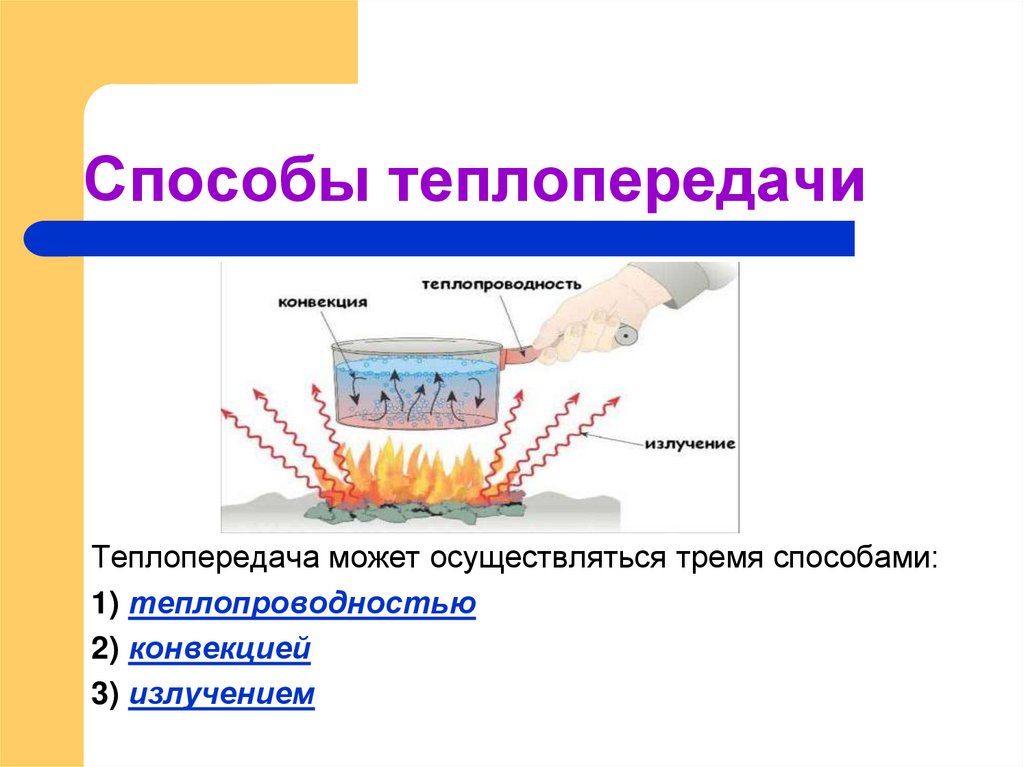 Способы теплопередачи

конвекция

теплопроводность

излучение

Теплопередача может осуществляться тремя способами:

1) теплопроводностью

2) конвекцией

3) излучением